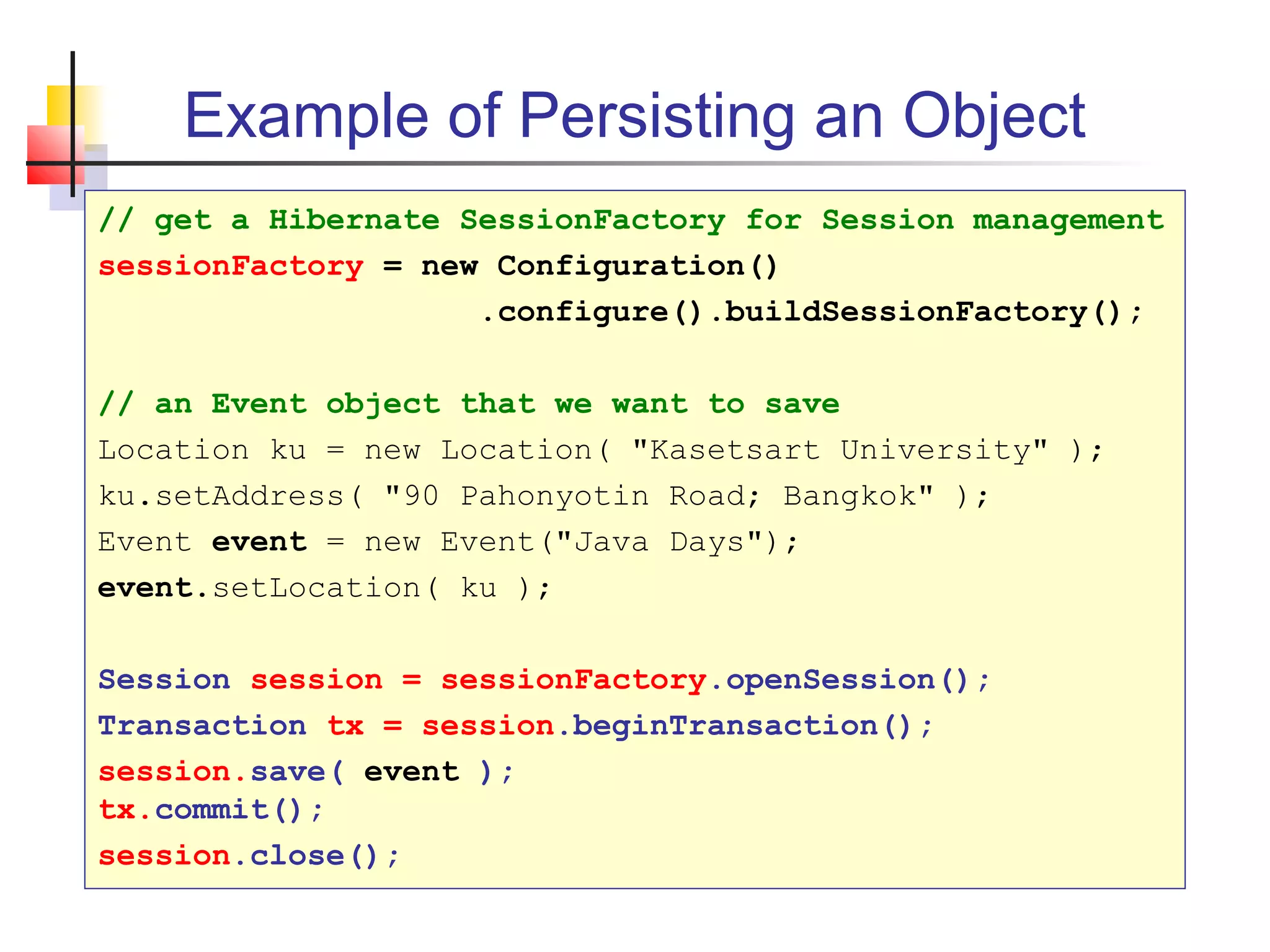 Example of Persisting an Object

// get a Hibernate SessionFactory for Session management
sessionFactory = new Configuration()
                    .configure().buildSessionFactory();

// an Event object that we want to save
Location ku = new Location( "Kasetsart University" );
ku.setAddress( "90 Pahonyotin Road; Bangkok" );
Event event = new Event("Java Days");
event.setLocation( ku );

Session session = sessionFactory.openSession();
Transaction tx = session.beginTransaction();
session.save( event );
tx.commit();
session.close();